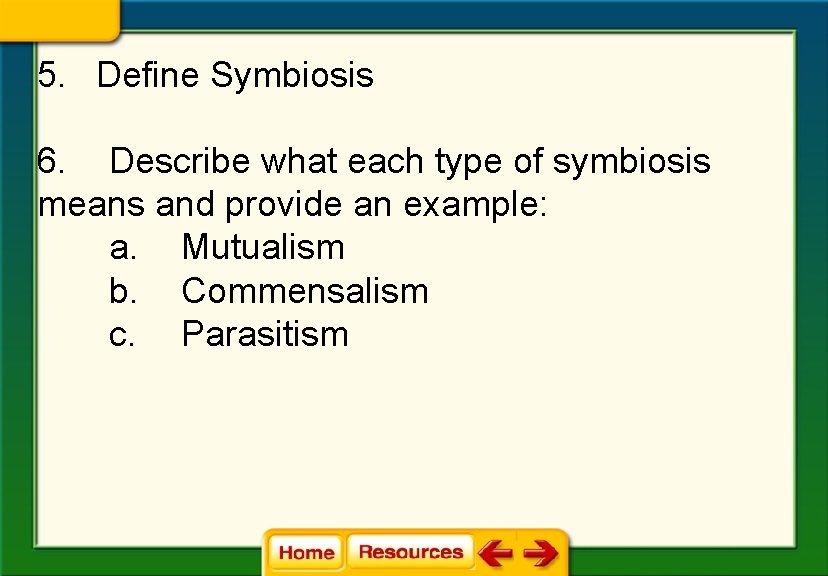 5. Define Symbiosis

6. Describe what each type of symbiosis means and provide an example:
a. Mutualism
b. Commensalism
c. Parasitism

Home Resources